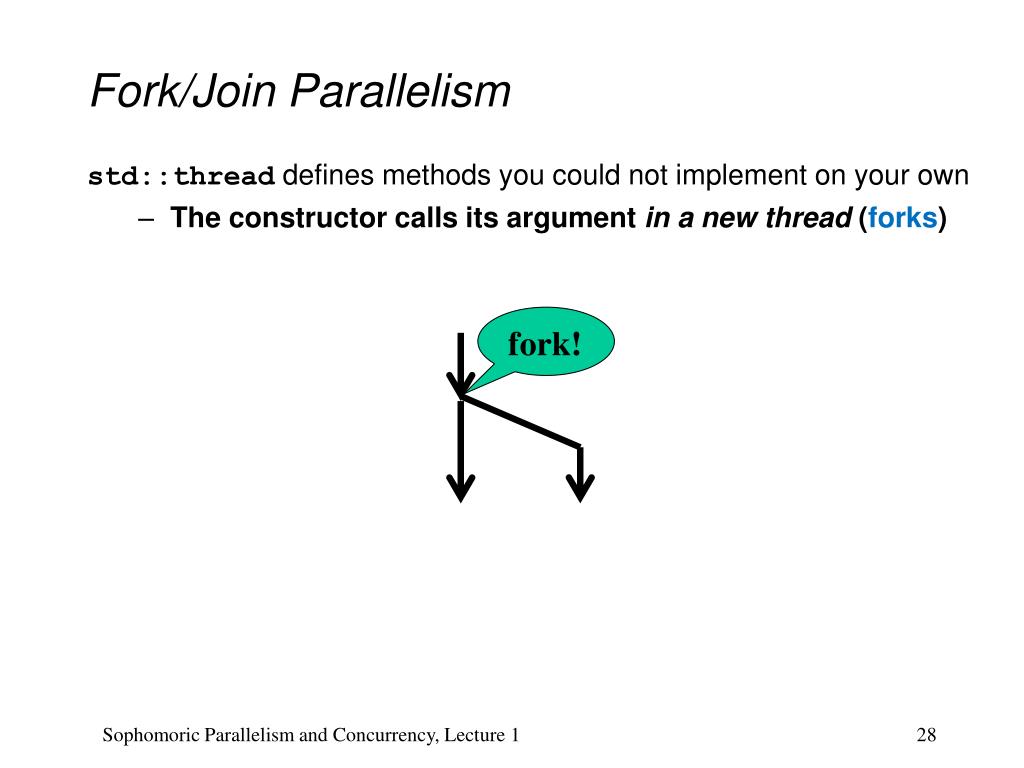 Fork/Join Parallelism

std::thread defines methods you could not implement on your own

– The constructor calls its argument in a new thread (forks)

fork!

Sophomoric Parallelism and Concurrency, Lecture 1

28